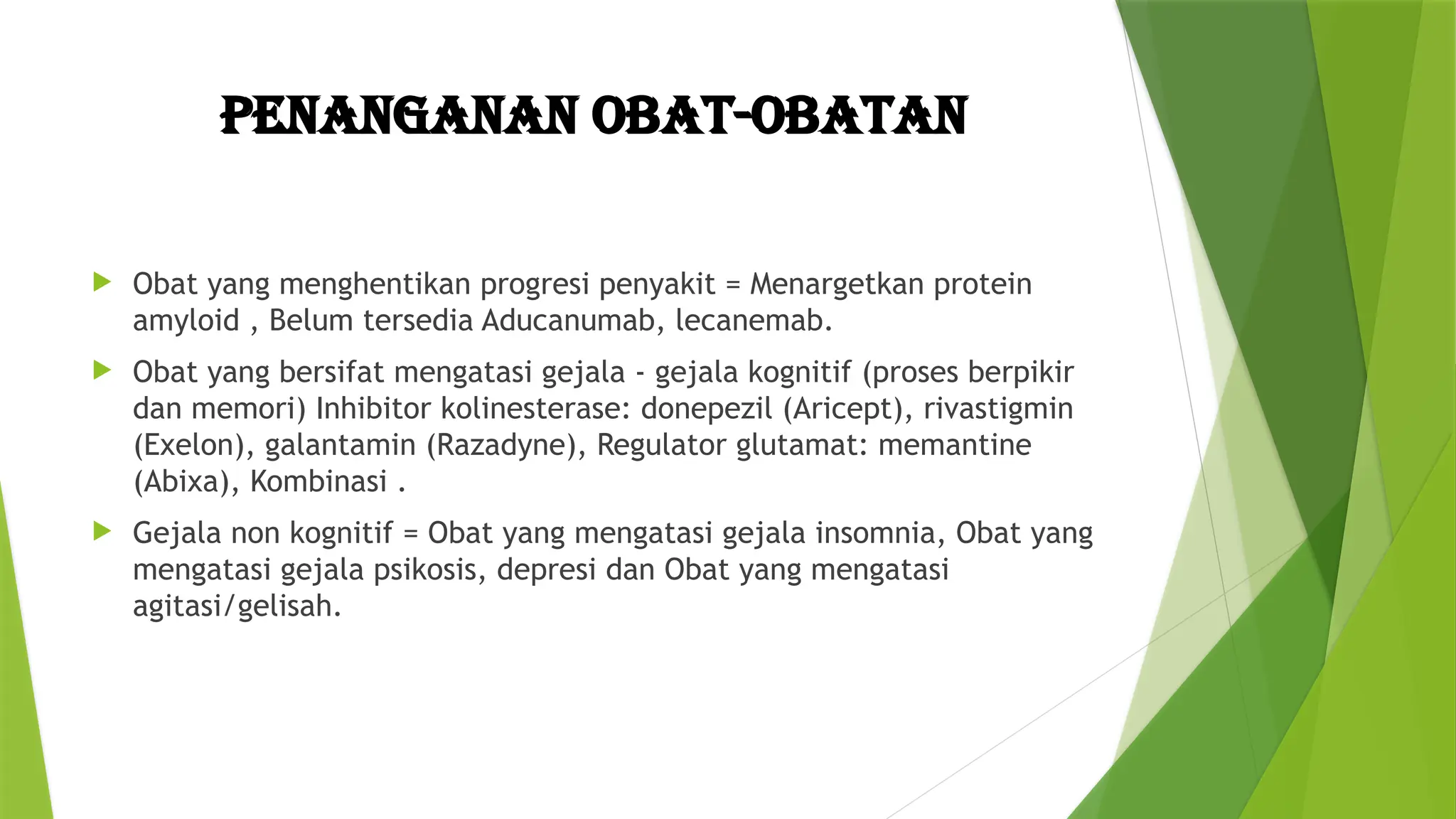 PENANGANAN OBAT-OBATAN

Obat yang menghentikan progresi penyakit = Menargetkan protein amyloid , Belum tersedia Aducanumab, lecanemab.

Obat yang bersifat mengatasi gejala - gejala kognitif (proses berpikir dan memori) Inhibitor kolinesterase: donepezil (Aricept), rivastigmin (Exelon), galantamin (Razadyne), Regulator glutamat: memantine (Abixa), Kombinasi .

Gejala non kognitif = Obat yang mengatasi gejala insomnia, Obat yang mengatasi gejala psikosis, depresi dan Obat yang mengatasi agitasi/gelisah.